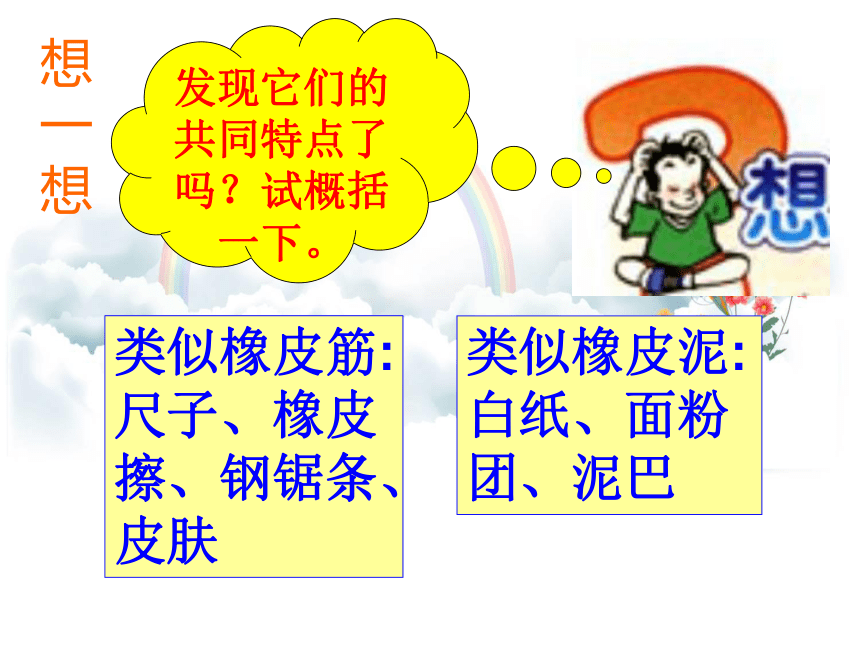 想一想

发现它们的共同特点了吗？试概括一下。

想

类似橡皮筋:
尺子、橡皮擦、钢锯条、皮肤

类似橡皮泥:
白纸、面粉团、泥巴